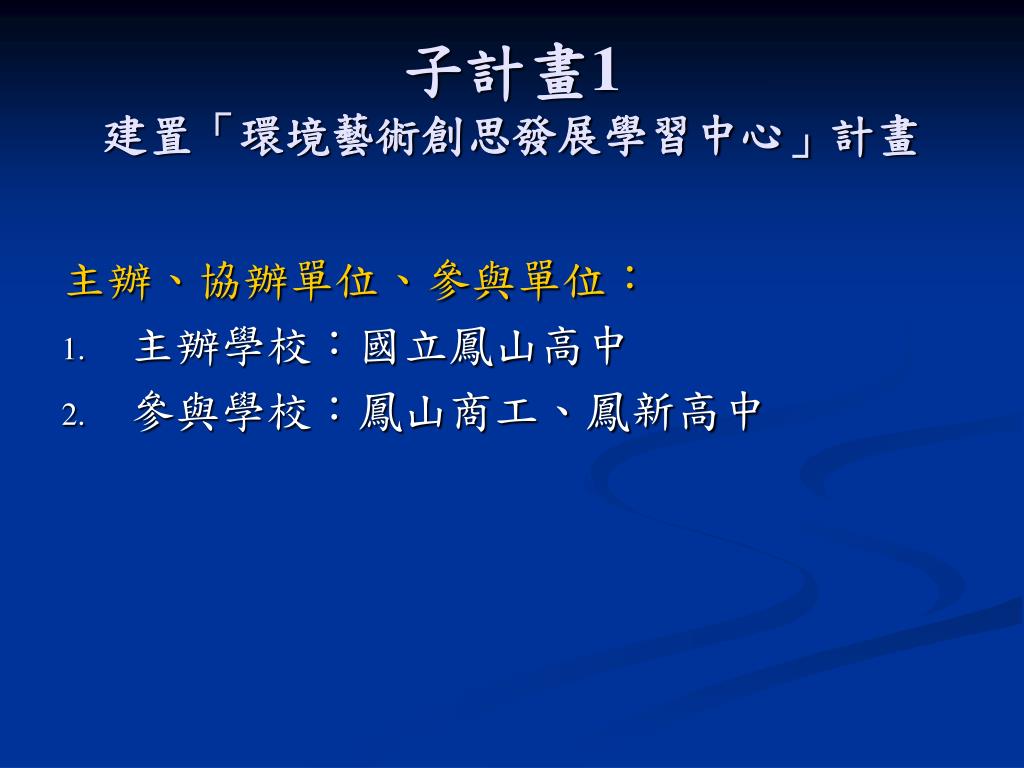 子計畫1
建置「環境藝術創思發展學習中心」計畫

主辦、協辦單位、參與單位：
1. 主辦學校：國立鳳山高中
2. 參與學校：鳳山商工、鳳新高中